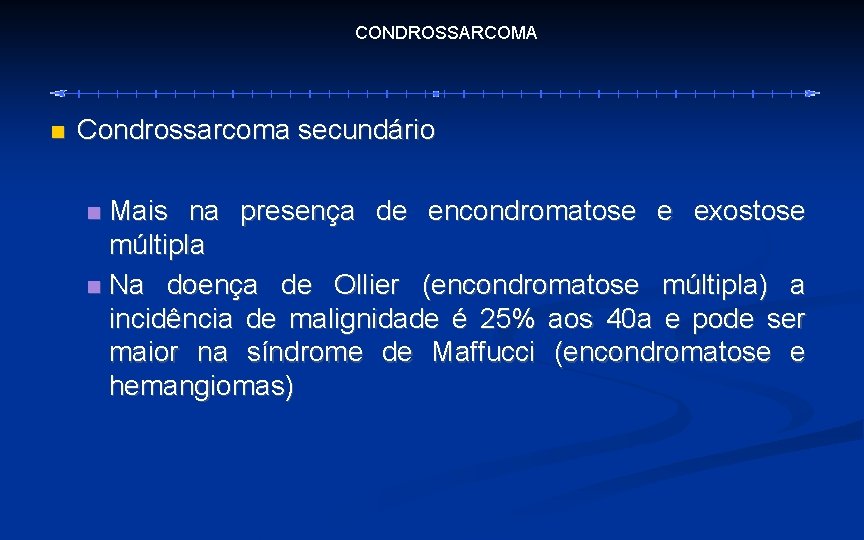 CONDROSSARCOMA

Condrossarcoma secundário

Mais na presença de encondromatose e exostose múltipla

Na doença de Ollier (encondromatose múltipla) a incidência de malignidade é 25% aos 40a e pode ser maior na síndrome de Maffucci (encondromatose e hemangiomas)